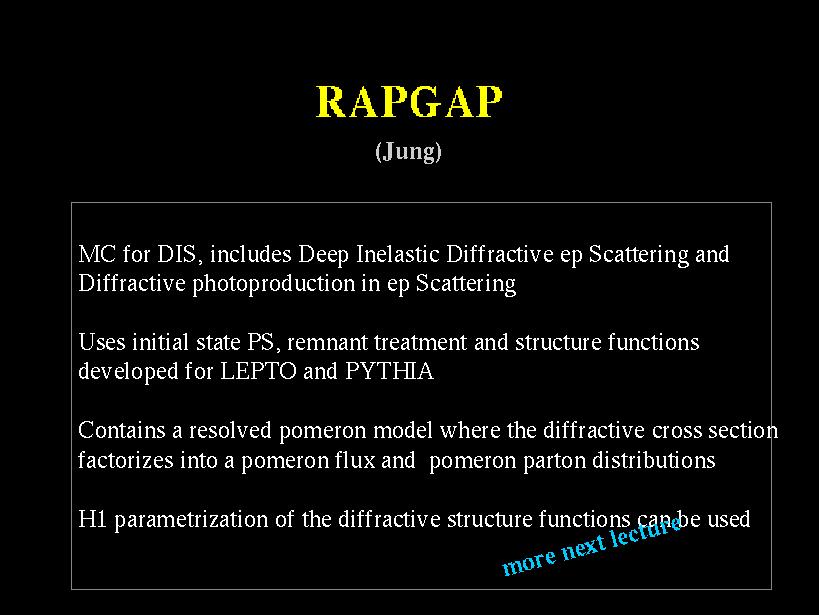 RAPGAP
(Jung)

MC for DIS, includes Deep Inelastic Diffractive ep Scattering and Diffractive photoproduction in ep Scattering

Uses initial state PS, remnant treatment and structure functions developed for LEPTO and PYTHIA

Contains a resolved pomeron model where the diffractive cross section factorizes into a pomeron flux and pomeron parton distributions

H1 parametrization of the diffractive structure functions can be used

more next lecture